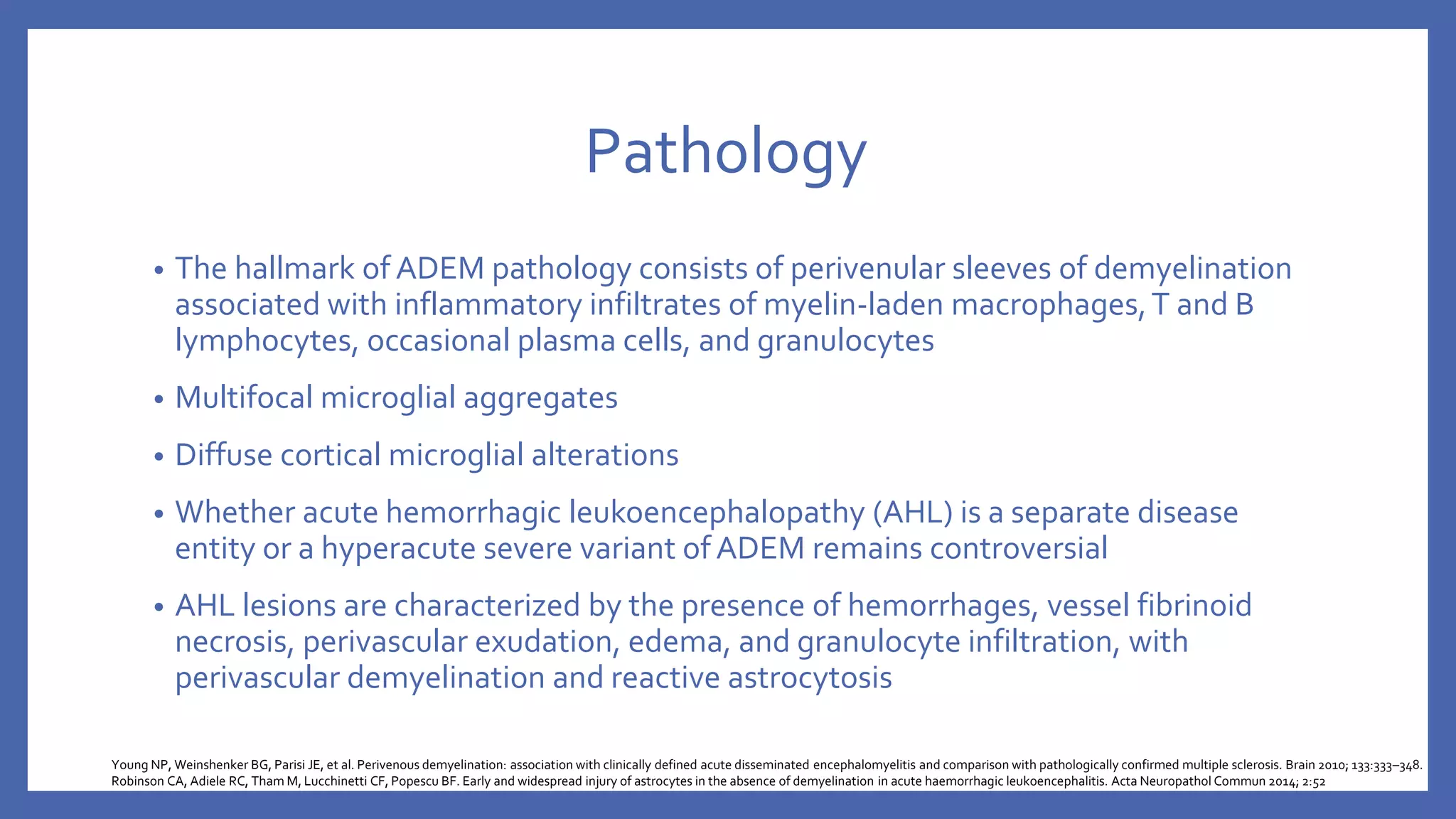 Pathology

• The hallmark of ADEM pathology consists of perivenular sleeves of demyelination associated with inflammatory infiltrates of myelin-laden macrophages, T and B lymphocytes, occasional plasma cells, and granulocytes

• Multifocal microglial aggregates

• Diffuse cortical microglial alterations

• Whether acute hemorrhagic leukoencephalopathy (AHL) is a separate disease entity or a hyperacute severe variant of ADEM remains controversial

• AHL lesions are characterized by the presence of hemorrhages, vessel fibrinoid necrosis, perivascular exudation, edema, and granulocyte infiltration, with perivascular demyelination and reactive astrocytosis

Young NP, Weinshenker BG, Parisi JE, et al. Perivenous demyelination: association with clinically defined acute disseminated encephalomyelitis and comparison with pathologically confirmed multiple sclerosis. Brain 2010; 133:333–348.
Robinson CA, Adiele RC, Tham M, Lucchinetti CF, Popescu BF. Early and widespread injury of astrocytes in the absence of demyelination in acute haemorrhagic leukoencephalitis. Acta Neuropathol Commun 2014; 2:52